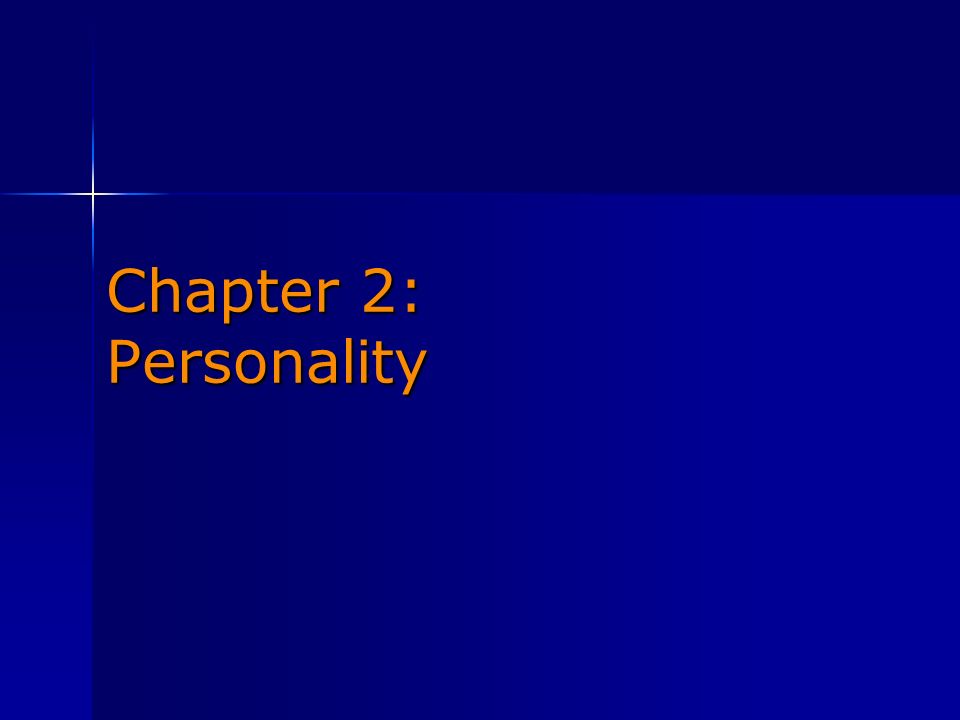 Chapter 2:
Personality